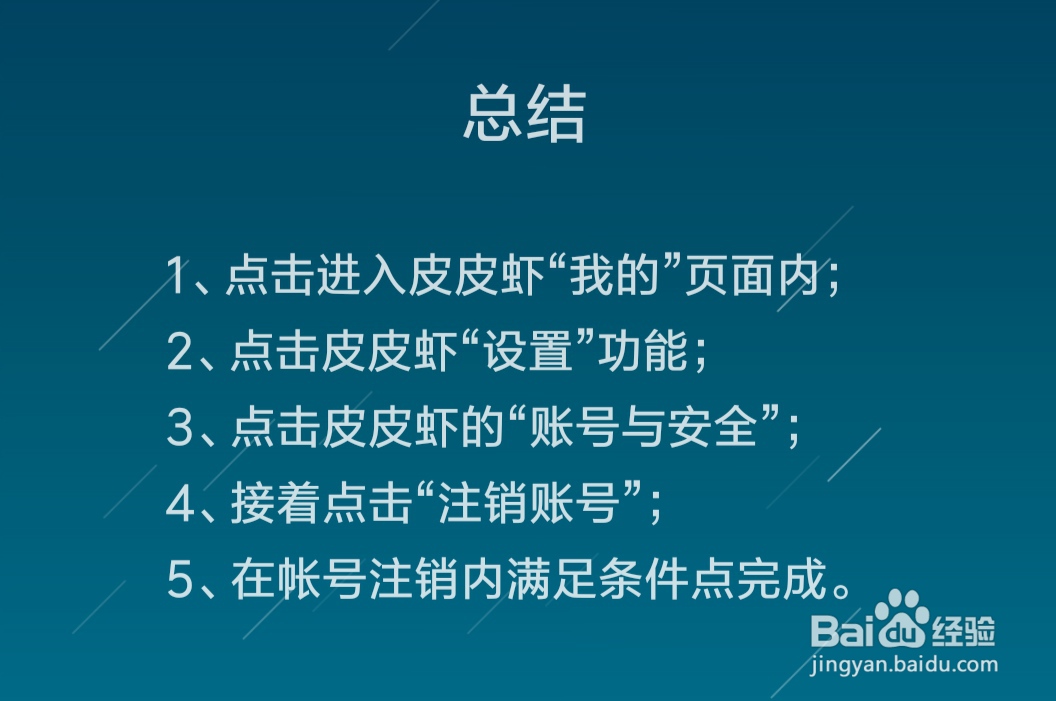 总结

1、点击进入皮皮虾“我的”页面内；
2、点击皮皮虾“设置”功能；
3、点击皮皮虾的“账号与安全”；
4、接着点击“注销账号”；
5、在帐号注销内满足条件点完成。

Baidu经验
jingyan.baidu.com